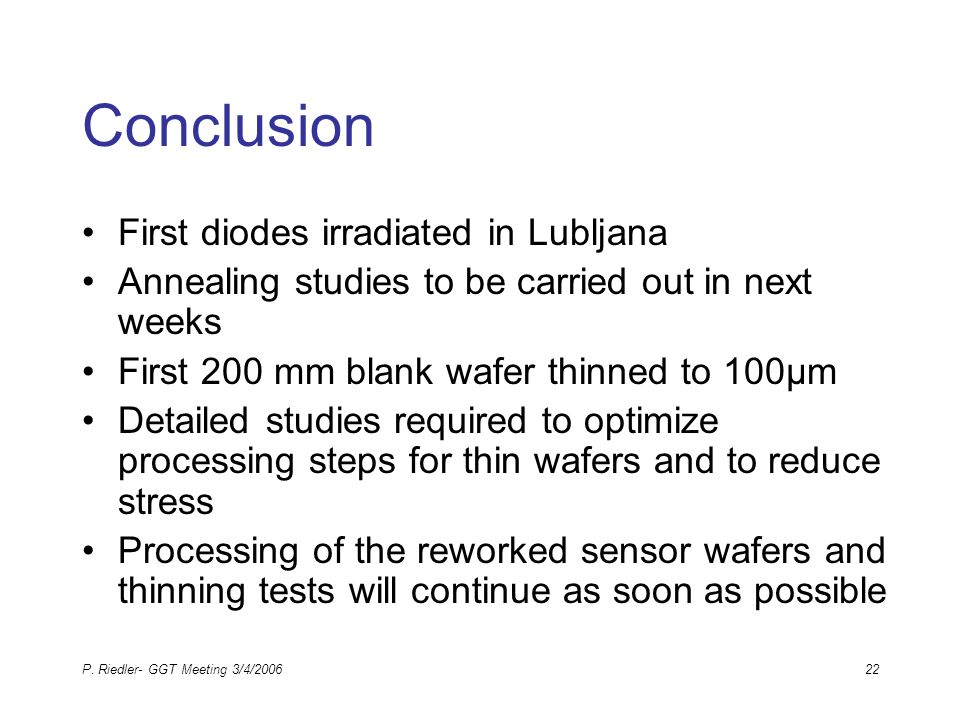 Conclusion

• First diodes irradiated in Lubljana
• Annealing studies to be carried out in next weeks
• First 200 mm blank wafer thinned to 100μm
• Detailed studies required to optimize processing steps for thin wafers and to reduce stress
• Processing of the reworked sensor wafers and thinning tests will continue as soon as possible

P. Riedler- GGT Meeting 3/4/2006

22